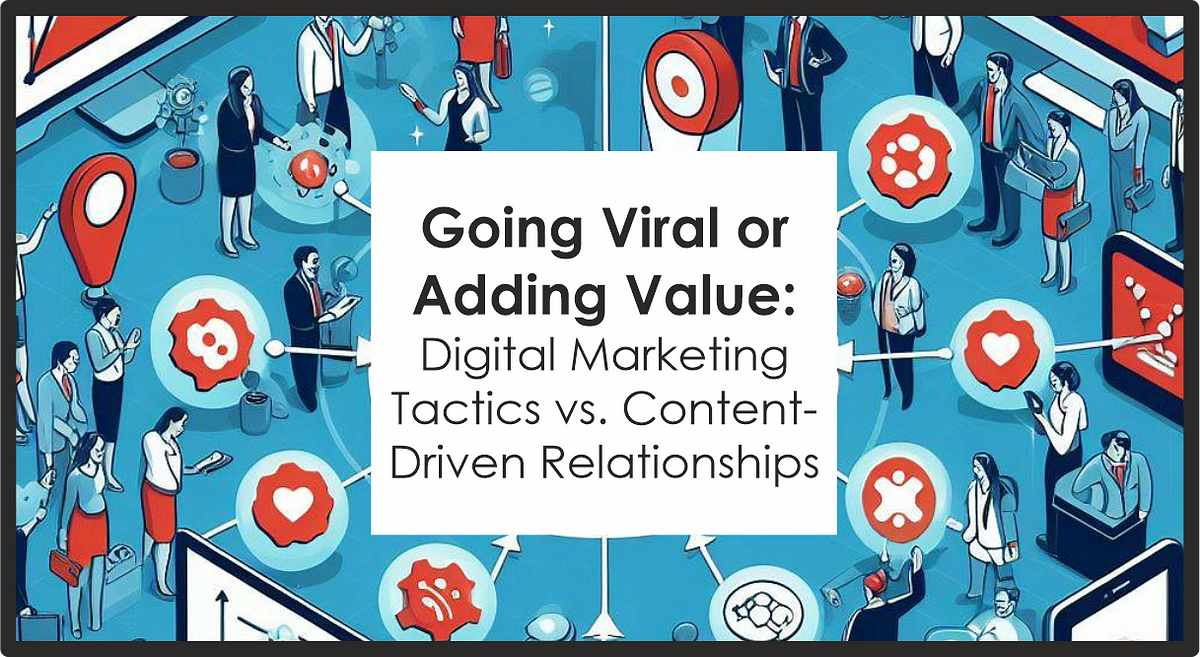 Going Viral or Adding Value: Digital Marketing Tactics vs. Content-Driven Relationships